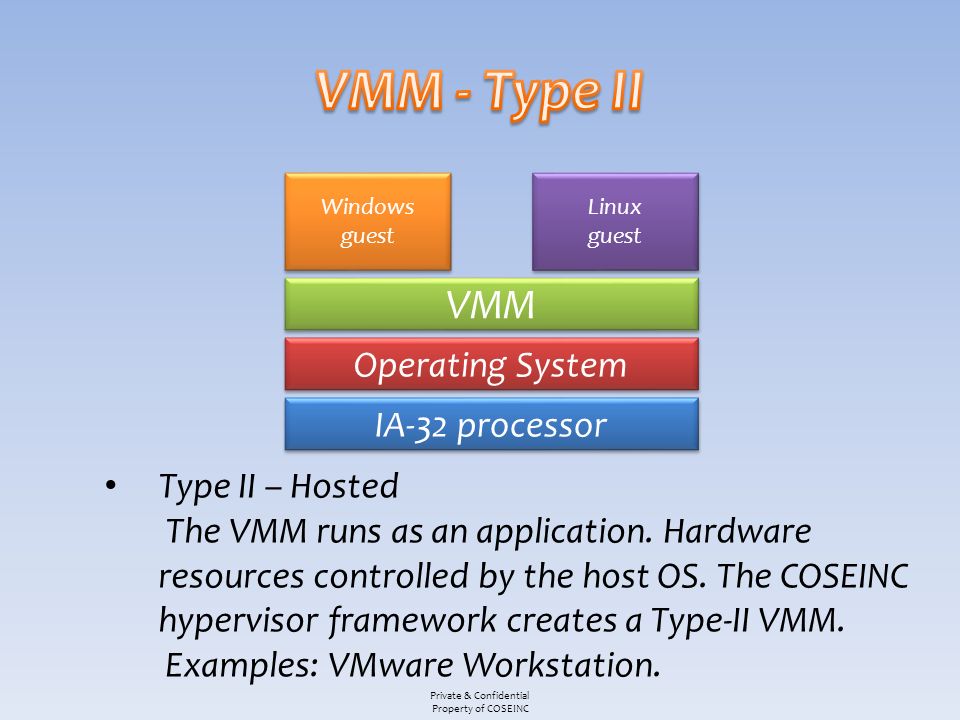 VMM - Type II

Windows guest

Linux guest

VMM

Operating System

IA-32 processor

• Type II – Hosted
The VMM runs as an application. Hardware resources controlled by the host OS. The COSEINC hypervisor framework creates a Type-II VMM.
Examples: VMware Workstation.

Private & Confidential
Property of COSEINC